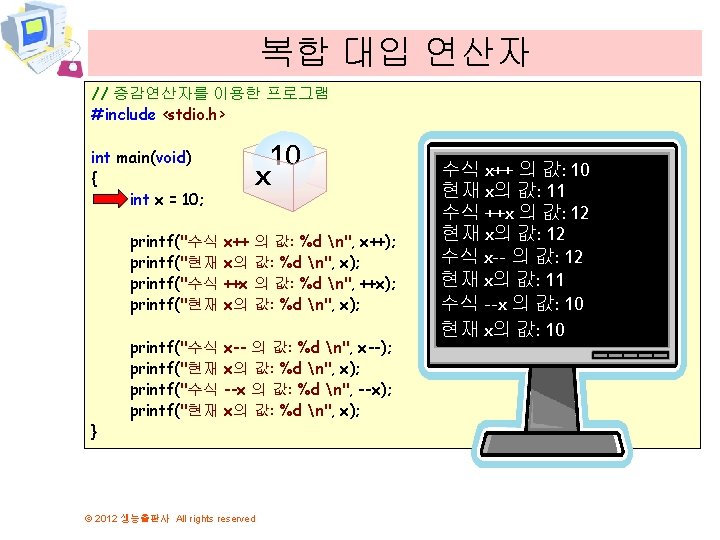 복합 대입 연산자

// 증감연산자를 이용한 프로그램
#include <stdio.h>

int main(void)
{
int x = 10;

printf("수식 x++ 의 값: %d \n", x++);
printf("현재 x의 값: %d \n", x);
printf("수식 ++x 의 값: %d \n", ++x);
printf("현재 x의 값: %d \n", x);

printf("수식 x-- 의 값: %d \n", x--);
printf("현재 x의 값: %d \n", x);
printf("수식 --x 의 값: %d \n", --x);
printf("현재 x의 값: %d \n", x);
}

10
x

수식 x++ 의 값: 10
현재 x의 값: 11
수식 ++x 의 값: 12
현재 x의 값: 12
수식 x-- 의 값: 12
현재 x의 값: 11
수식 --x 의 값: 10
현재 x의 값: 10

© 2012 생능출판사 All rights reserved